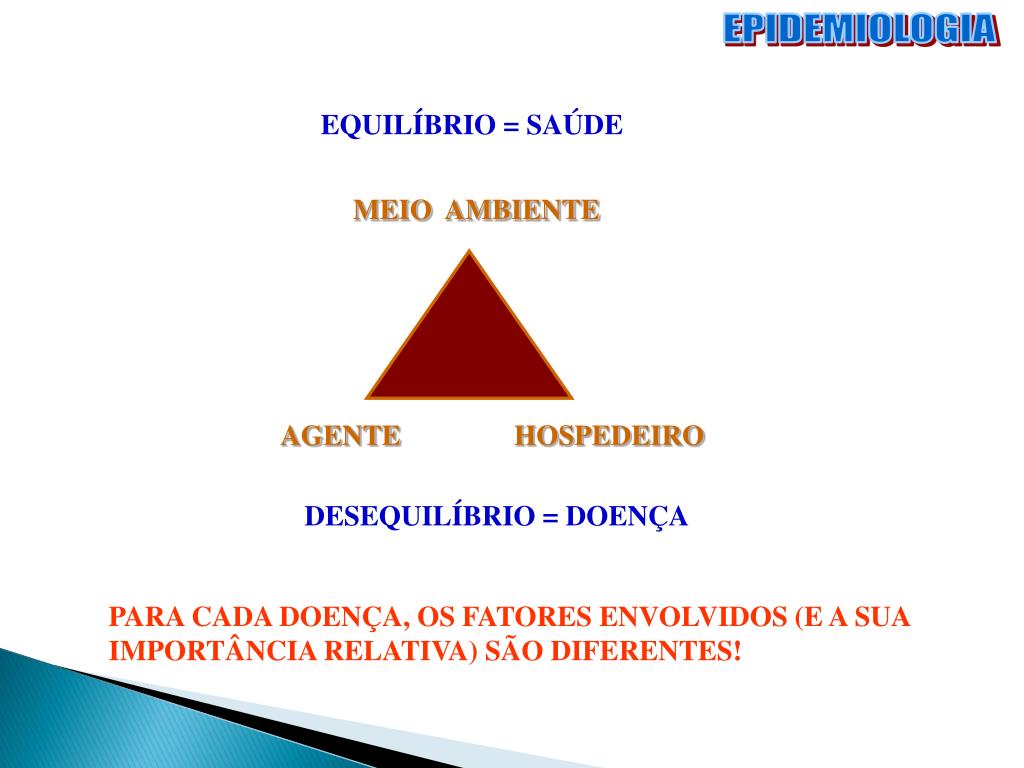 EPIDEMIOLOGIA

EQUILÍBRIO = SAÚDE

MEIO AMBIENTE

AGENTE

HOSPEDEIRO

DESEQUILÍBRIO = DOENÇA

PARA CADA DOENÇA, OS FATORES ENVOLVIDOS (E A SUA IMPORTÂNCIA RELATIVA) SÃO DIFERENTES!